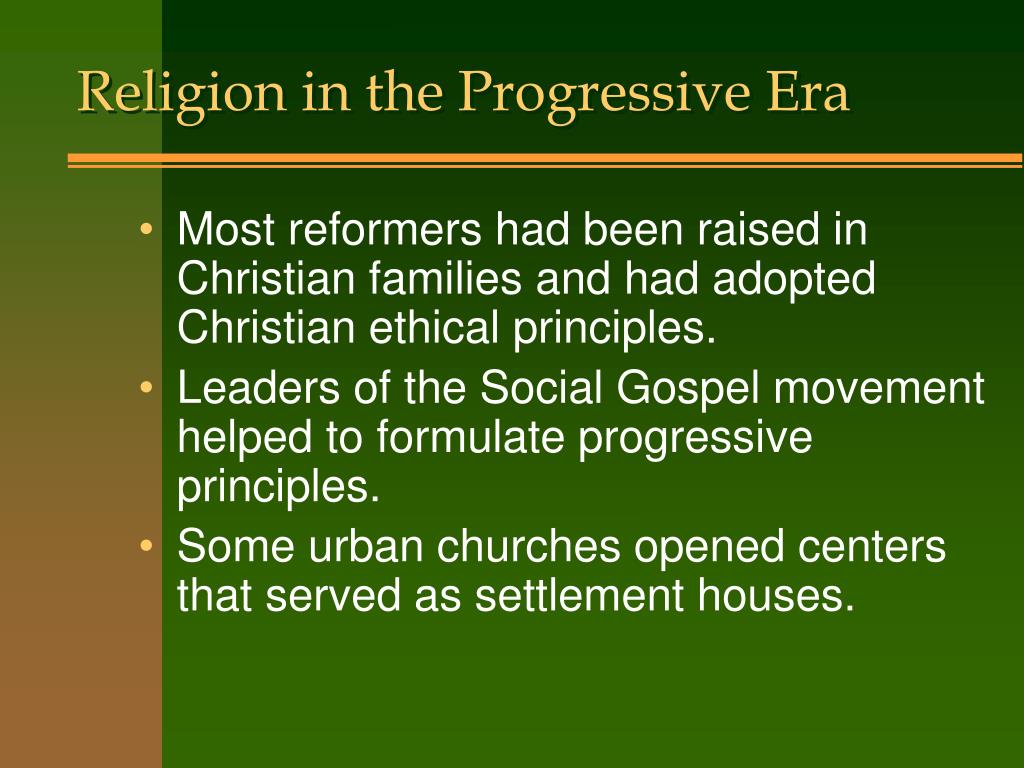 Religion in the Progressive Era

• Most reformers had been raised in Christian families and had adopted Christian ethical principles.
• Leaders of the Social Gospel movement helped to formulate progressive principles.
• Some urban churches opened centers that served as settlement houses.